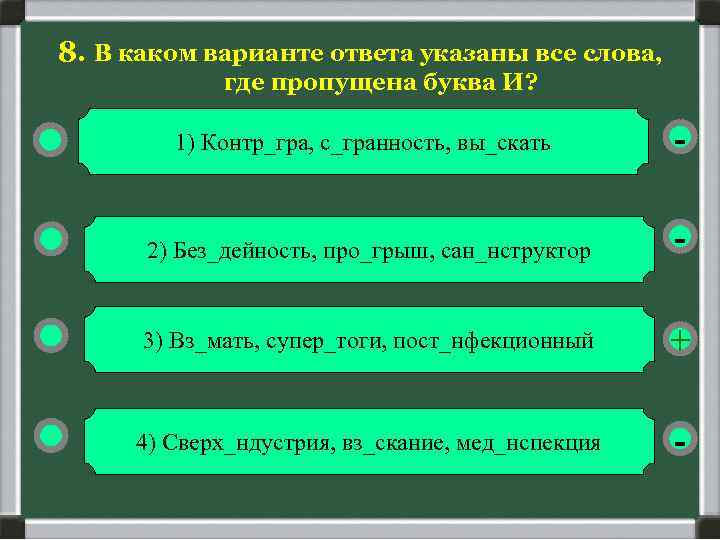 8. В каком варианте ответа указаны все слова, где пропущена буква И?

1) Контр_гра, с_гранность, вы_скать

-

2) Без_дейность, про_грыш, сан_нструктор

-

3) Вз_мать, супер_тоги, пост_нфекционный

+

4) Сверх_ндустрия, вз_скание, мед_нспекция

-